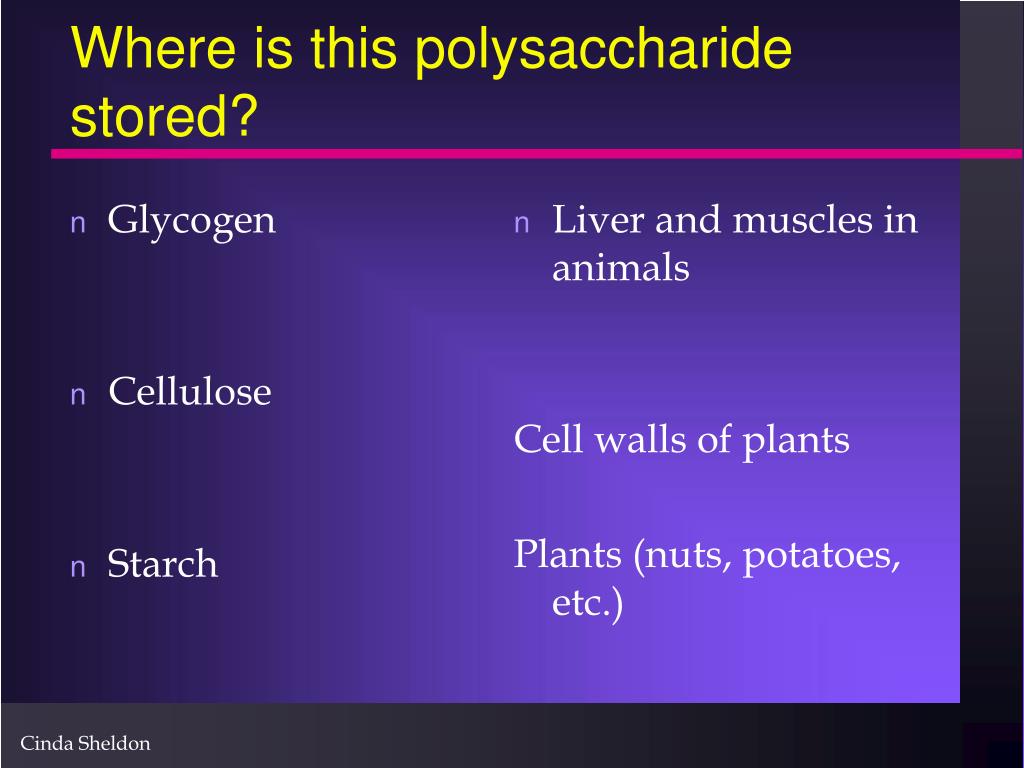 Where is this polysaccharide stored?

n Glycogen

n Cellulose

n Starch

n Liver and muscles in animals

Cell walls of plants

Plants (nuts, potatoes, etc.)

Cinda Sheldon